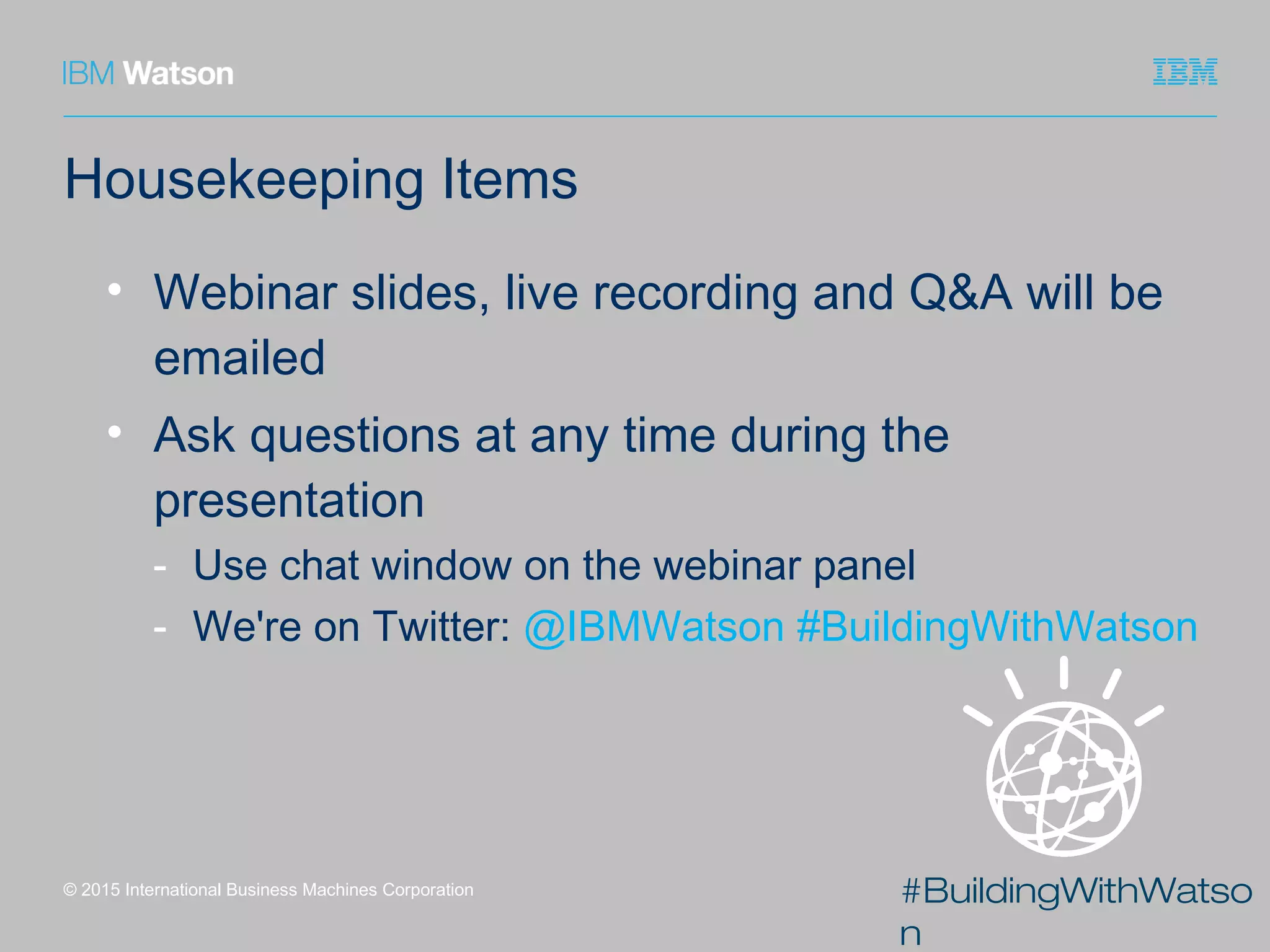 IBM Watson

IBM

Housekeeping Items

• Webinar slides, live recording and Q&A will be emailed

• Ask questions at any time during the presentation

- Use chat window on the webinar panel
- We're on Twitter: @IBMWatson #BuildingWithWatson

© 2015 International Business Machines Corporation

#BuildingWithWatson